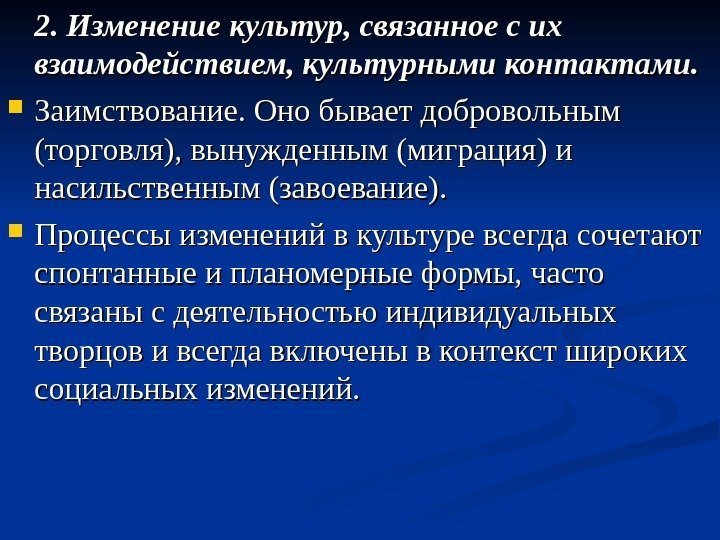 2. Изменение культур, связанное с их взаимодействием, культурными контактами.

Заимствование. Оно бывает добровольным (торговля), вынужденным (миграция) и насильственным (завоевание).

Процессы изменений в культуре всегда сочетают спонтанные и планомерные формы, часто связаны с деятельностью индивидуальных творцов и всегда включены в контекст широких социальных изменений.